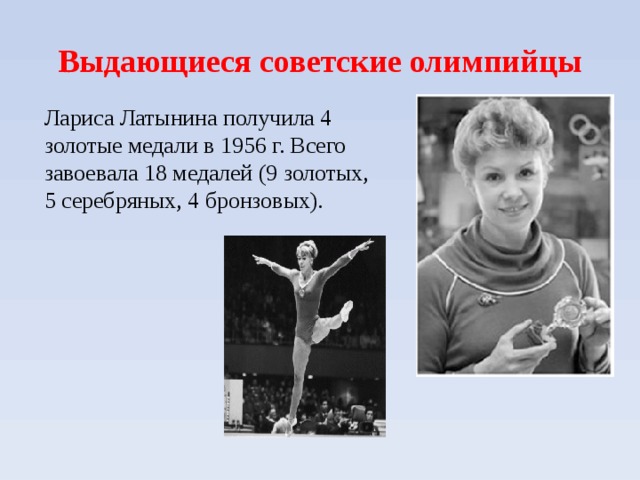 Выдающиеся советские олимпийцы

Лариса Латынина получила 4 золотые медали в 1956 г. Всего завоевала 18 медалей (9 золотых, 5 серебряных, 4 бронзовых).